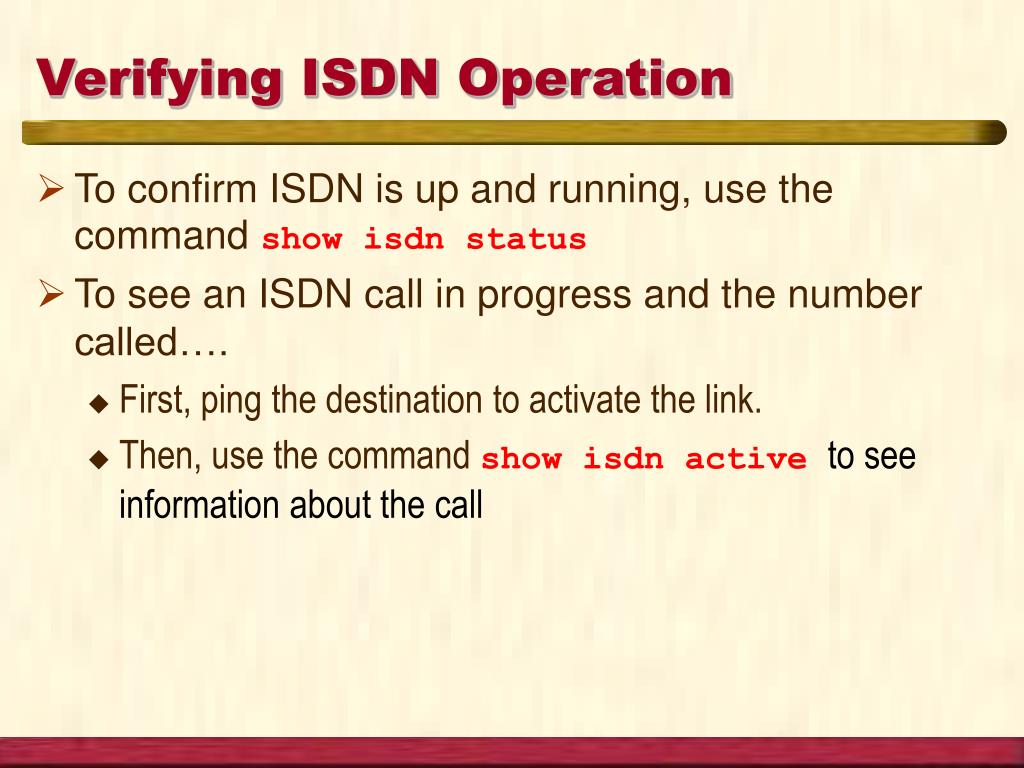 Verifying ISDN Operation

➢ To confirm ISDN is up and running, use the command show isdn status

➢ To see an ISDN call in progress and the number called….

◆ First, ping the destination to activate the link.

◆ Then, use the command show isdn active to see information about the call